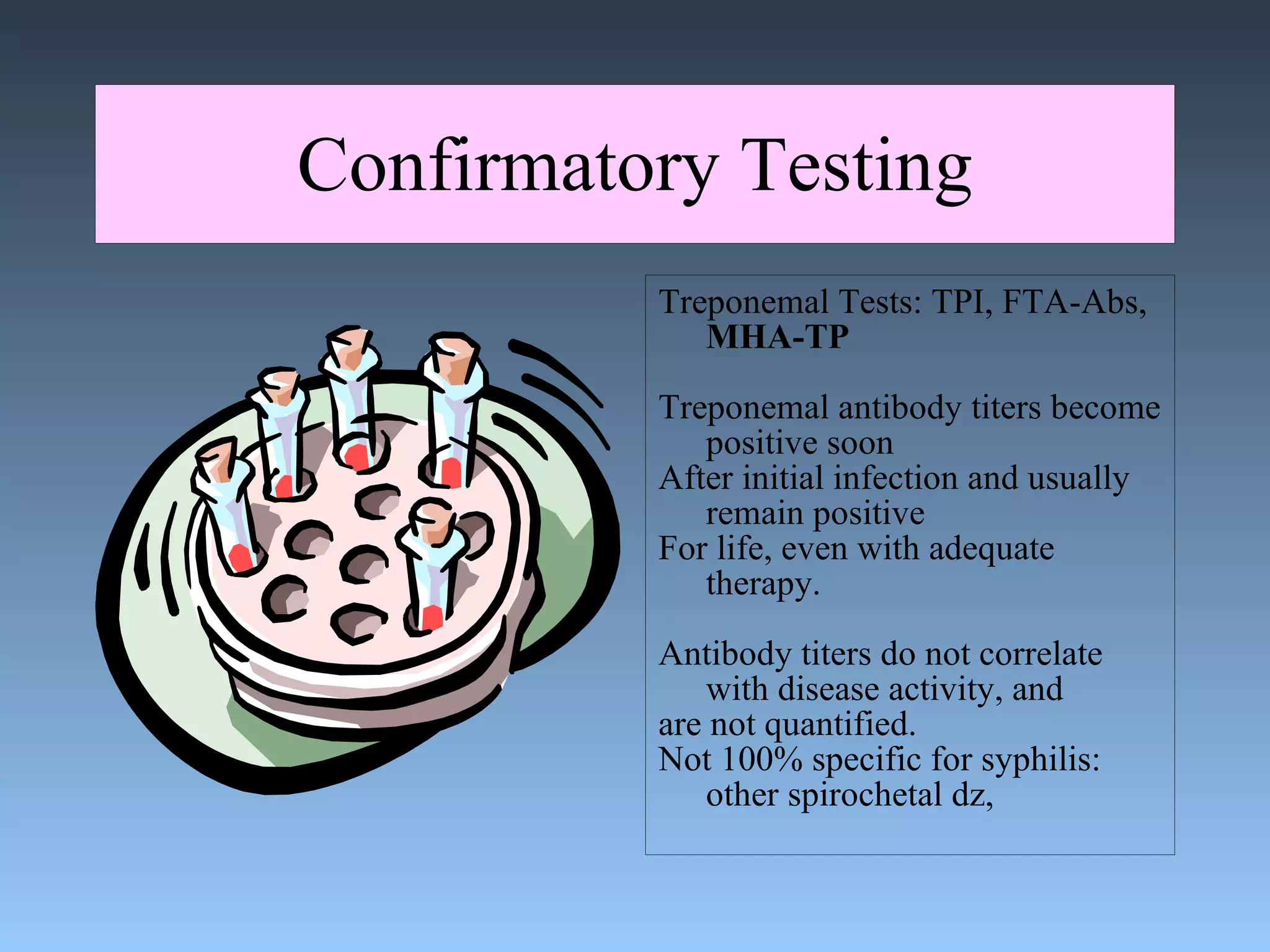 Confirmatory Testing

Treponemal Tests: TPI, FTA-Abs, MHA-TP

Treponemal antibody titers become positive soon
After initial infection and usually remain positive
For life, even with adequate therapy.

Antibody titers do not correlate with disease activity, and
are not quantified.
Not 100% specific for syphilis: other spirochetal dz,